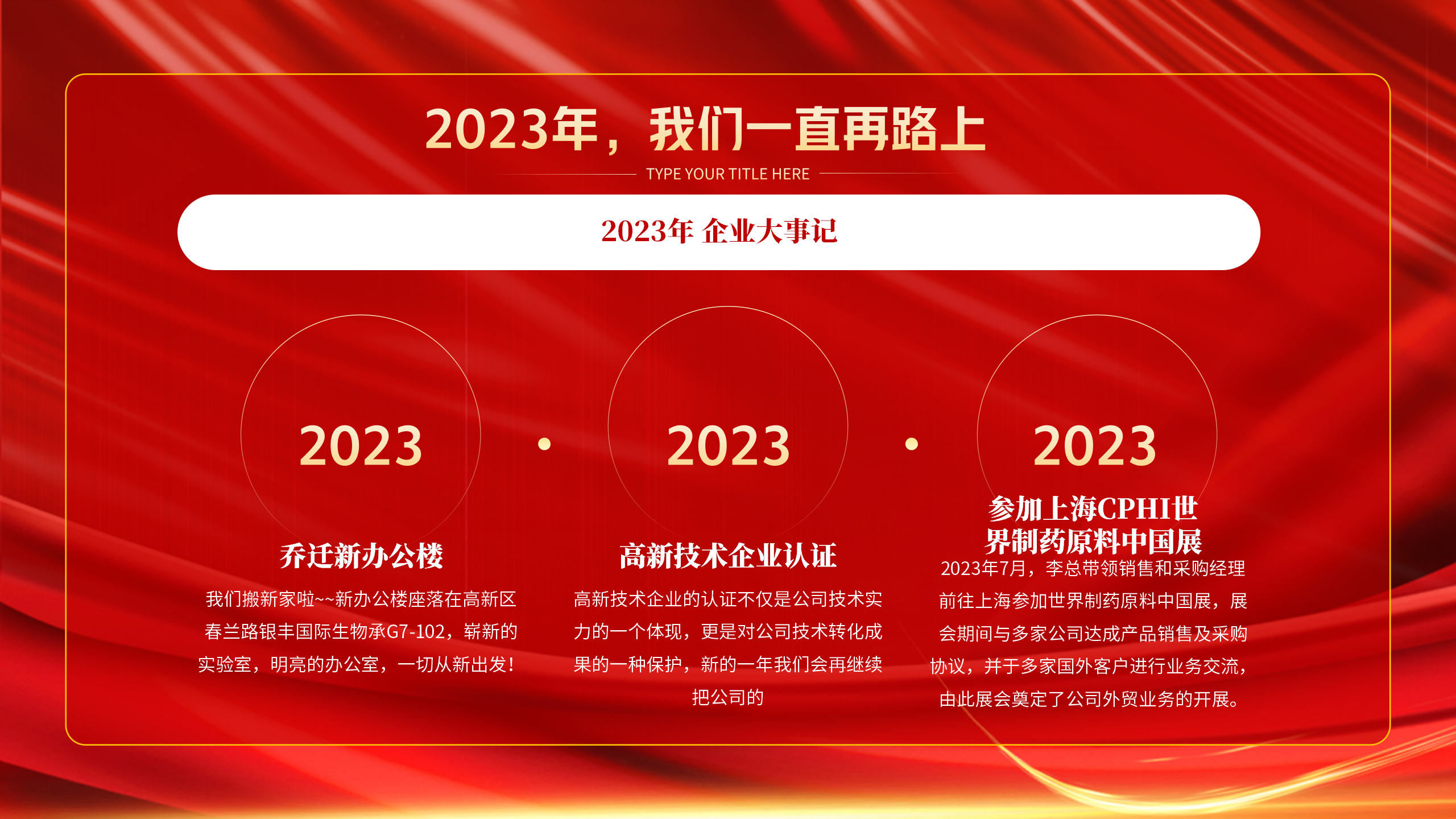 2023年，我们一直再路上

TYPE YOUR TITLE HERE

2023年 企业大事记

2023

乔迁新办公楼

我们搬新家啦~~新办公楼座落在高新区春兰路银丰国际生物承G7-102，崭新的实验室，明亮的办公室，一切从新出发！

2023

高新技术企业认证

高新技术企业的认证不仅是公司技术实力的一个体现，更是对公司技术转化成果的一种保护，新的一年我们会再继续把公司的

2023

参加上海CPHI世界制药原料中国展

2023年7月，李总带领销售和采购经理前往上海参加世界制药原料中国展，展会期间与多家公司达成产品销售及采购协议，并于多家国外客户进行业务交流，由此展会奠定了公司外贸业务的开展。